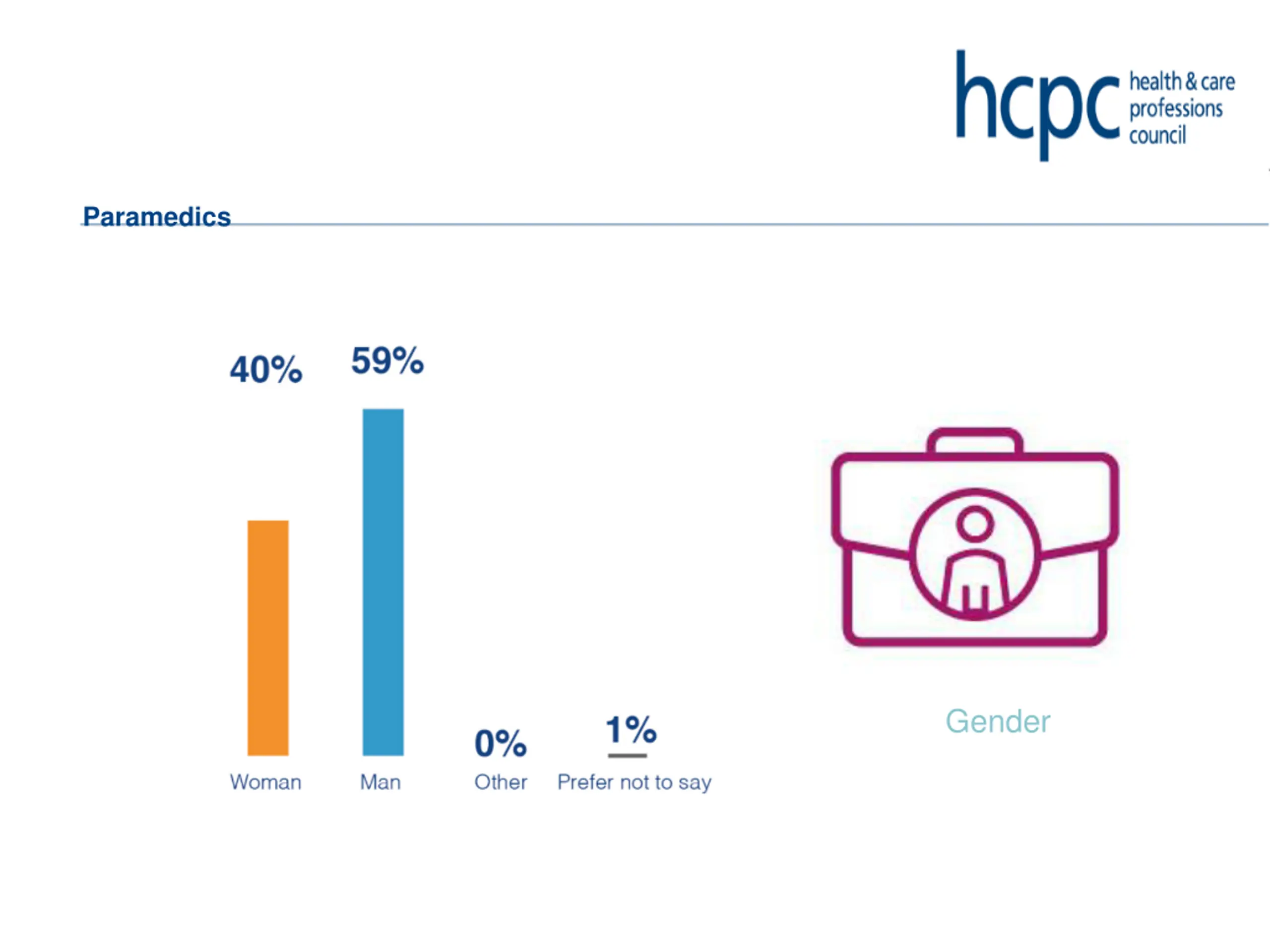 hcpc health & care professions council

Paramedics

40%

59%

0%

1%

Woman

Man

Other

Prefer not to say

Gender